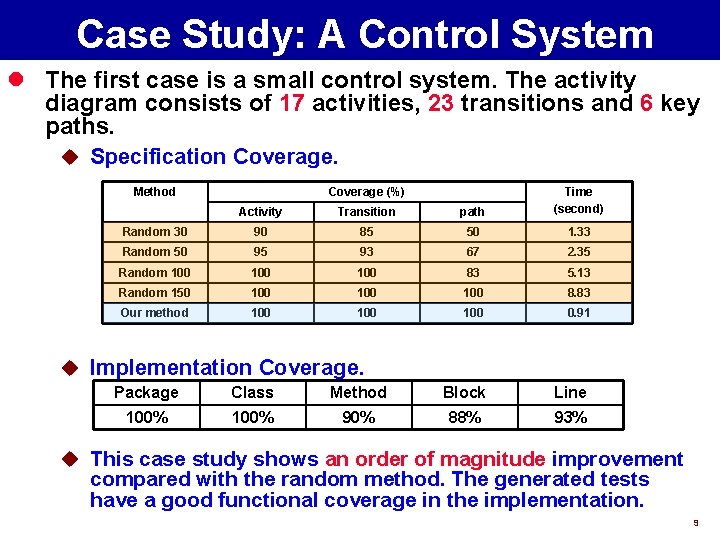 Case Study: A Control System

The first case is a small control system. The activity diagram consists of 17 activities, 23 transitions and 6 key paths.

Specification Coverage.

| Method | Coverage (%) | | | Time (second) |
|---|---|---|---|---|
| | Activity | Transition | path | |
| Random 30 | 90 | 85 | 50 | 1.33 |
| Random 50 | 95 | 93 | 67 | 2.35 |
| Random 100 | 100 | 100 | 83 | 5.13 |
| Random 150 | 100 | 100 | 100 | 8.83 |
| Our method | 100 | 100 | 100 | 0.91 |

Implementation Coverage.

| Package | Class | Method | Block | Line |
|---|---|---|---|---|
| 100% | 100% | 90% | 88% | 93% |

This case study shows an order of magnitude improvement compared with the random method. The generated tests have a good functional coverage in the implementation.

9